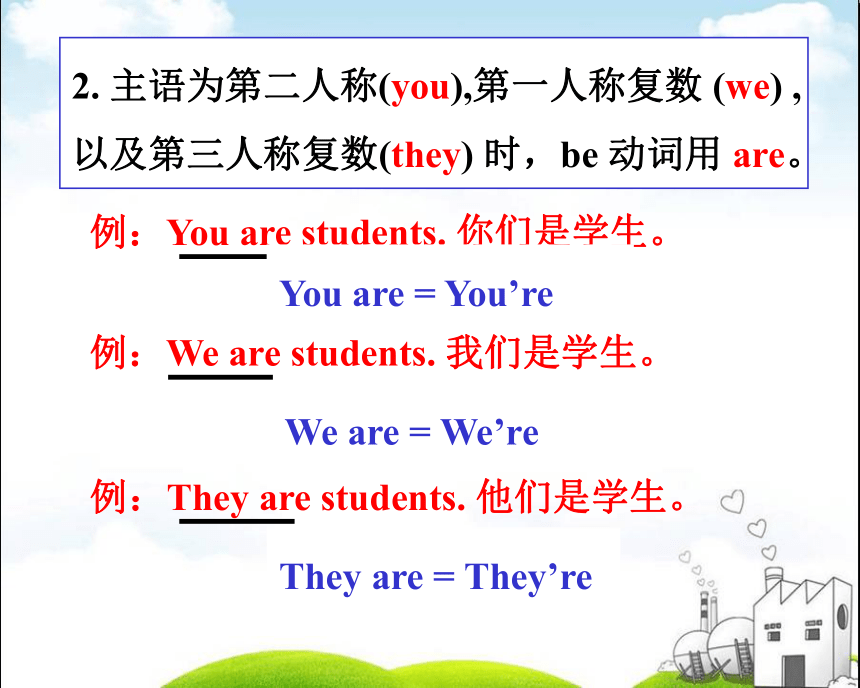 2. 主语为第二人称(you),第一人称复数 (we) , 以及第三人称复数(they) 时，be 动词用 are。

例：You are students. 你们是学生。

You are = You’re

例：We are students. 我们是学生。

We are = We’re

例：They are students. 他们是学生。

They are = They’re